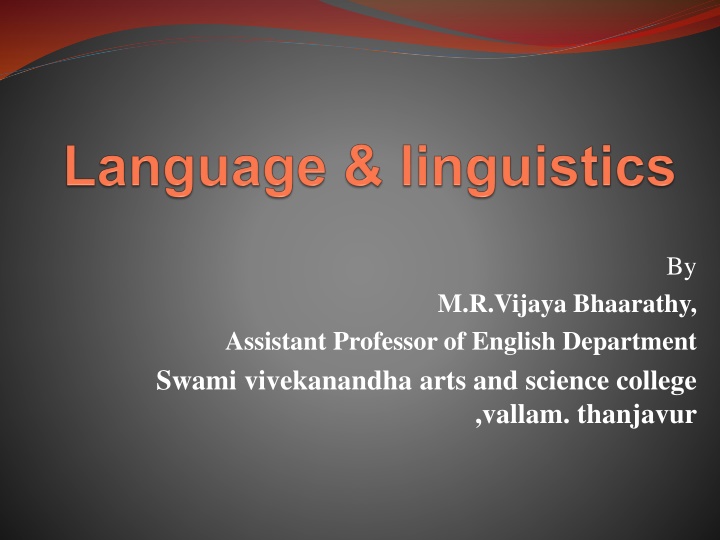 Language & linguistics

By
M.R.Vijaya Bhaarathy,
Assistant Professor of English Department
Swami vivekanandha arts and science college ,vallam. thanjavur